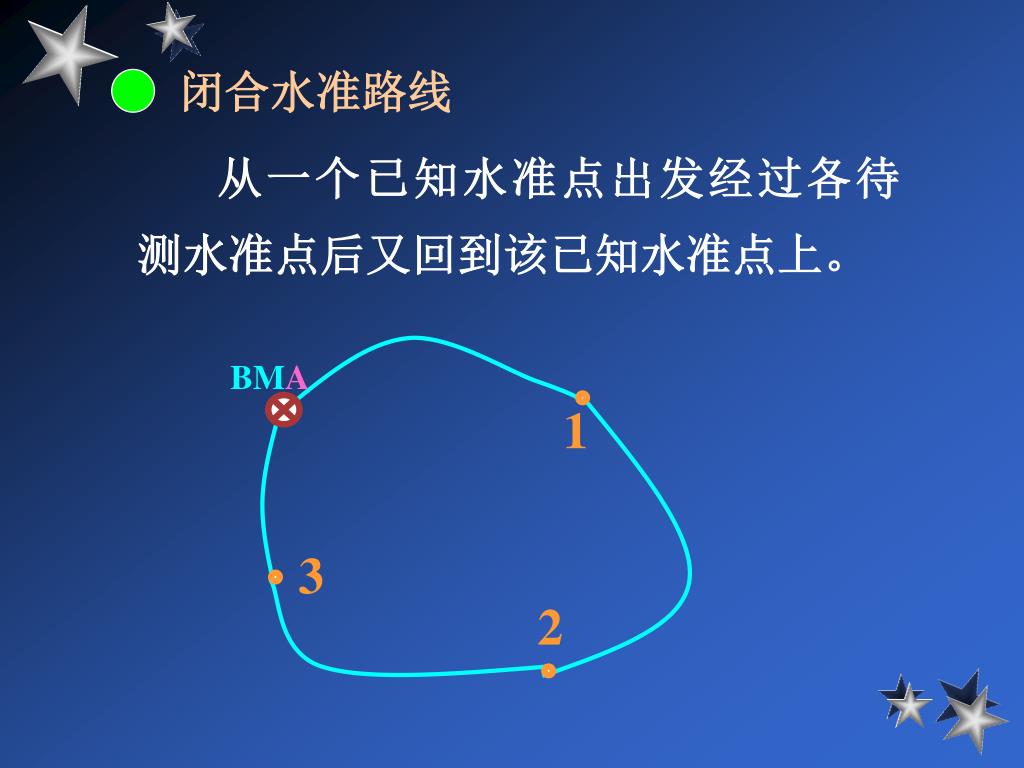 闭合水准路线

从一个已知水准点出发经过各待测水准点后又回到该已知水准点上。

BMA

1

3

2